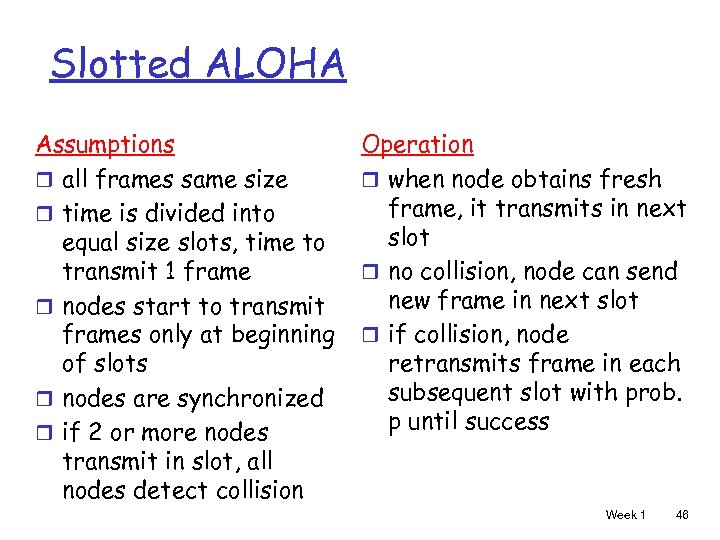 Slotted ALOHA

Assumptions
❒ all frames same size
❒ time is divided into equal size slots, time to transmit 1 frame
❒ nodes start to transmit frames only at beginning of slots
❒ nodes are synchronized
❒ if 2 or more nodes transmit in slot, all nodes detect collision

Operation
❒ when node obtains fresh frame, it transmits in next slot
❒ no collision, node can send new frame in next slot
❒ if collision, node retransmits frame in each subsequent slot with prob. p until success

Week 1 46